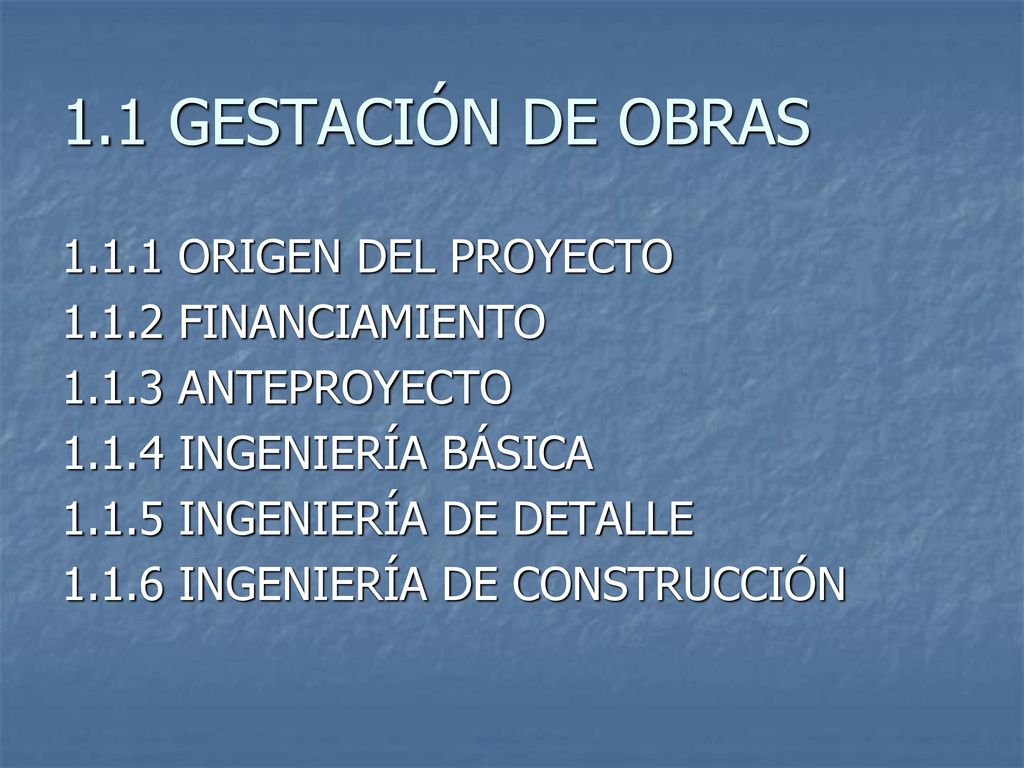 1.1 GESTACIÓN DE OBRAS

1.1.1 ORIGEN DEL PROYECTO
1.1.2 FINANCIAMIENTO
1.1.3 ANTEPROYECTO
1.1.4 INGENIERÍA BÁSICA
1.1.5 INGENIERÍA DE DETALLE
1.1.6 INGENIERÍA DE CONSTRUCCIÓN